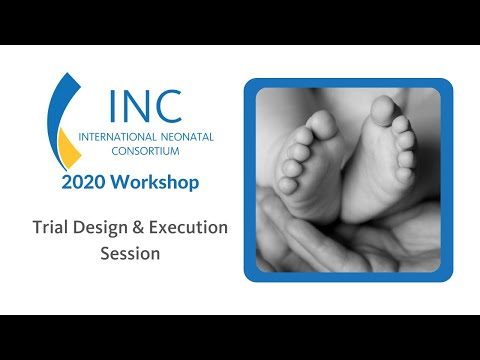 INC
INTERNATIONAL NEONATAL CONSORTIUM

2020 Workshop

Trial Design & Execution Session